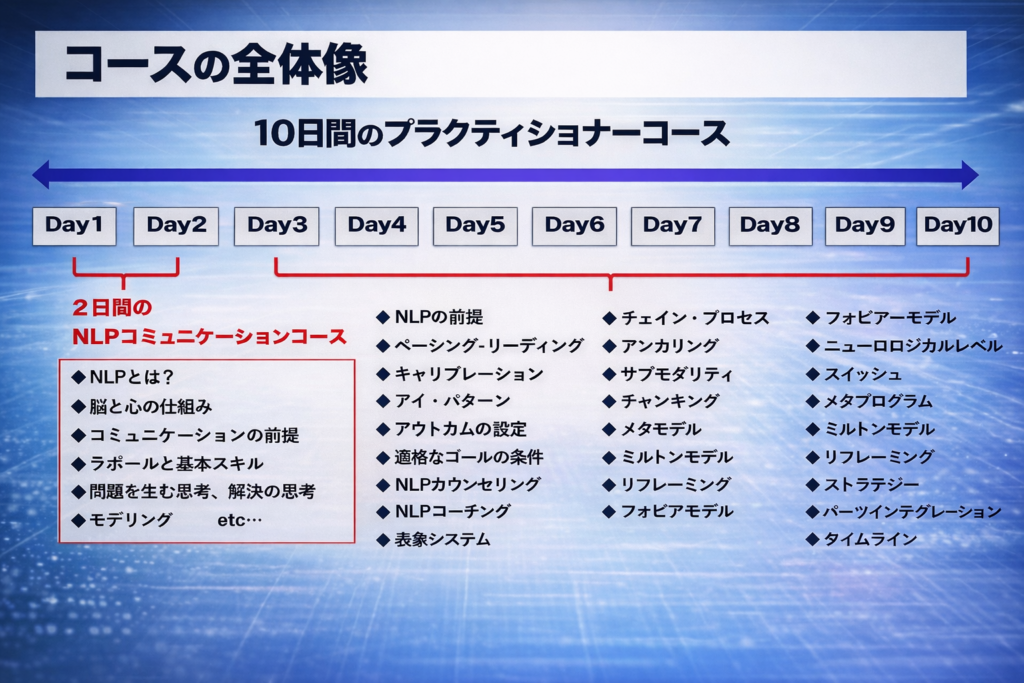 コースの全体像

10日間のプラクティショナーコース

Day1 Day2 Day3 Day4 Day5 Day6 Day7 Day8 Day9 Day10

２日間の
NLPコミュニケーションコース

◆ NLPとは？
◆ 脳と心の仕組み
◆ コミュニケーションの前提
◆ ラポールと基本スキル
◆ 問題を生む思考、解決の思考
◆ モデリング etc…

◆ NLPの前提
◆ ペーシング-リーディング
◆ キャリブレーション
◆ アイ・パターン
◆ アウトカムの設定
◆ 適格なゴールの条件
◆ NLPカウンセリング
◆ NLPコーチング
◆ 表象システム

◆ チェイン・プロセス
◆ アンカリング
◆ サブモダリティ
◆ チャンキング
◆ メタモデル
◆ ミルトンモデル
◆ リフレーミング
◆ フォビアモデル

◆ フォビアーモデル
◆ ニューロロジカルレベル
◆ スイッシュ
◆ メタプログラム
◆ ミルトンモデル
◆ リフレーミング
◆ ストラテジー
◆ パーツインテグレーション
◆ タイムライン